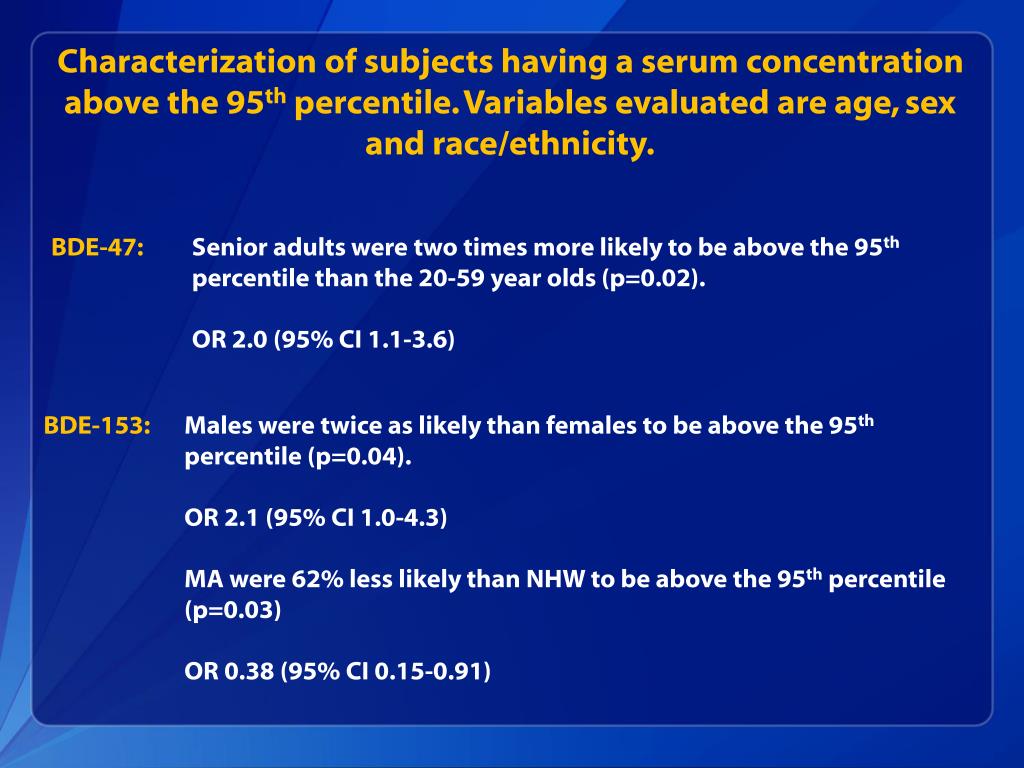 Characterization of subjects having a serum concentration above the 95$^{th}$ percentile. Variables evaluated are age, sex and race/ethnicity.

BDE-47: Senior adults were two times more likely to be above the 95$^{th}$ percentile than the 20-59 year olds (p=0.02).

OR 2.0 (95% CI 1.1-3.6)

BDE-153: Males were twice as likely than females to be above the 95$^{th}$ percentile (p=0.04).

OR 2.1 (95% CI 1.0-4.3)

MA were 62% less likely than NHW to be above the 95$^{th}$ percentile (p=0.03)

OR 0.38 (95% CI 0.15-0.91)